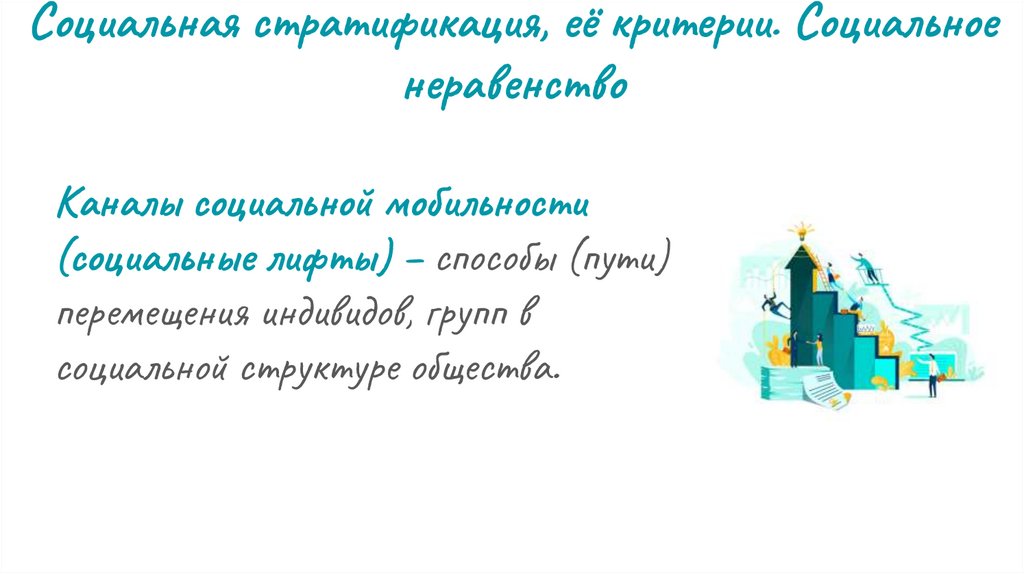 Социальная стратификация, её критерии. Социальное неравенство

Каналы социальной мобильности (социальные лифты) – способы (пути) перемещения индивидов, групп в социальной структуре общества.